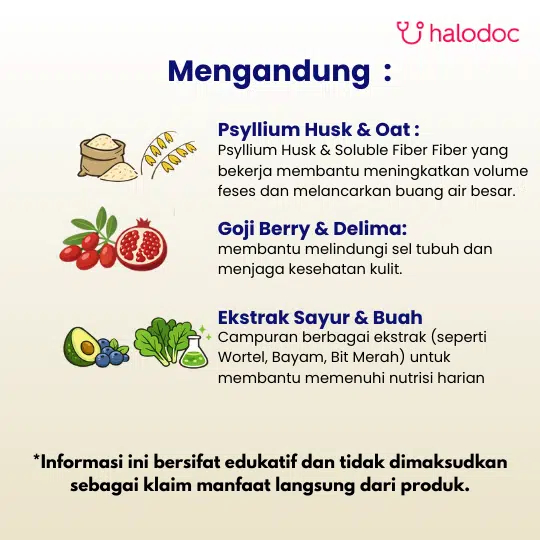 halodoc

Mengandung :

Psyllium Husk & Oat :
Psyllium Husk & Soluble Fiber Fiber yang bekerja membantu meningkatkan volume feses dan melancarkan buang air besar.

Goji Berry & Delima:
membantu melindungi sel tubuh dan menjaga kesehatan kulit.

Ekstrak Sayur & Buah
Campuran berbagai ekstrak (seperti Wortel, Bayam, Bit Merah) untuk membantu memenuhi nutrisi harian

*Informasi ini bersifat edukatif dan tidak dimaksudkan sebagai klaim manfaat langsung dari produk.